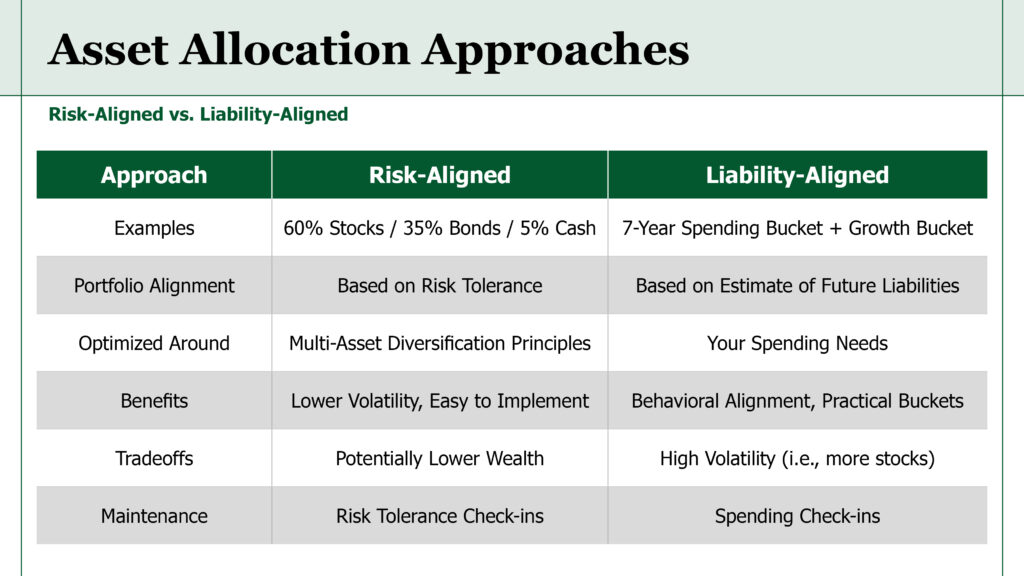 Asset Allocation Approaches

Risk-Aligned vs. Liability-Aligned

| Approach | Risk-Aligned | Liability-Aligned |
|---|---|---|
| Examples | 60% Stocks / 35% Bonds / 5% Cash | 7-Year Spending Bucket + Growth Bucket |
| Portfolio Alignment | Based on Risk Tolerance | Based on Estimate of Future Liabilities |
| Optimized Around | Multi-Asset Diversification Principles | Your Spending Needs |
| Benefits | Lower Volatility, Easy to Implement | Behavioral Alignment, Practical Buckets |
| Tradeoffs | Potentially Lower Wealth | High Volatility (i.e., more stocks) |
| Maintenance | Risk Tolerance Check-ins | Spending Check-ins |